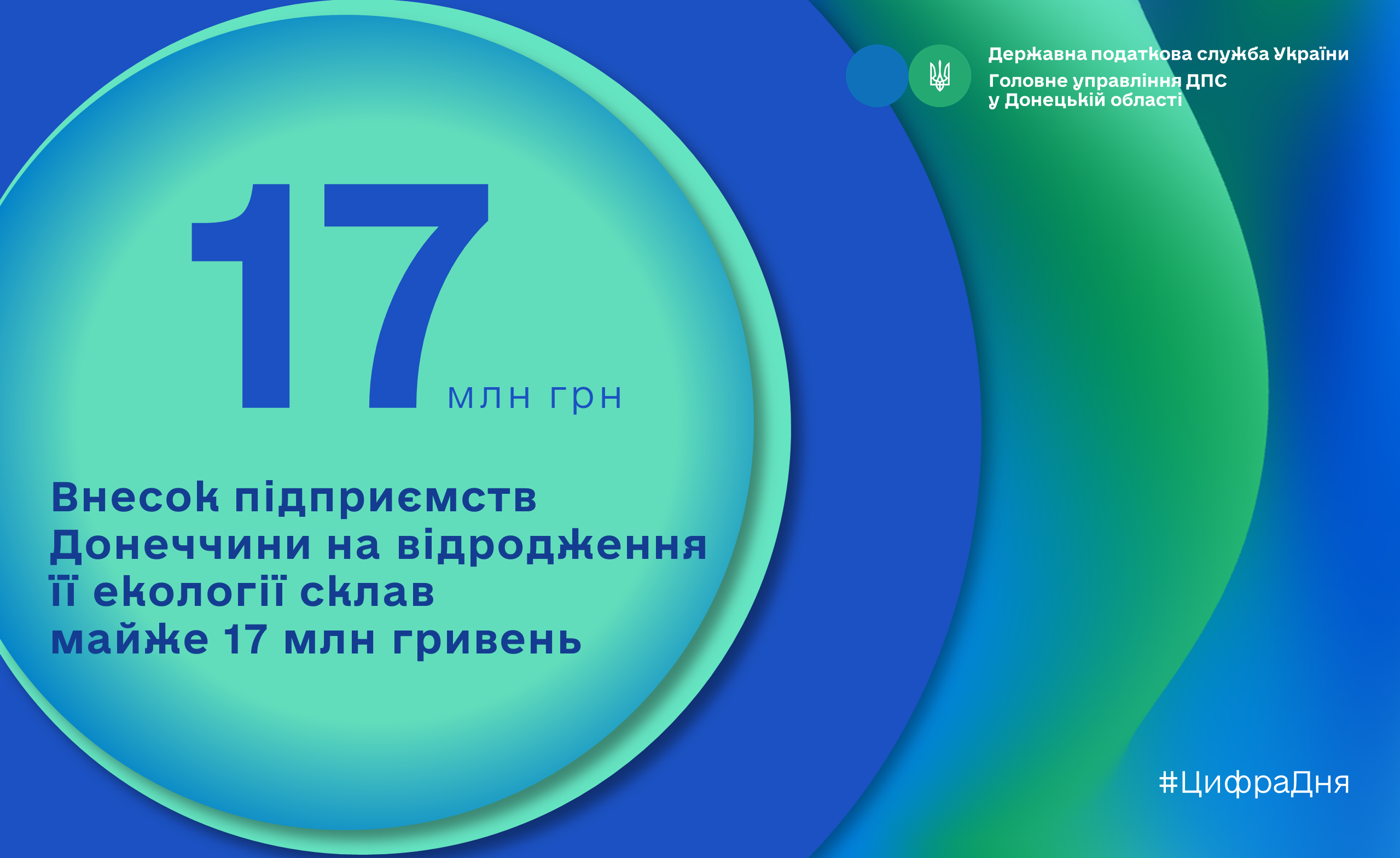 Державна податкова служба України
Головне управління ДПС у Донецькій області

17 млн грн

Внесок підприємств Донеччини на відродження її екології склав майже 17 млн гривень

#ЦифраДня